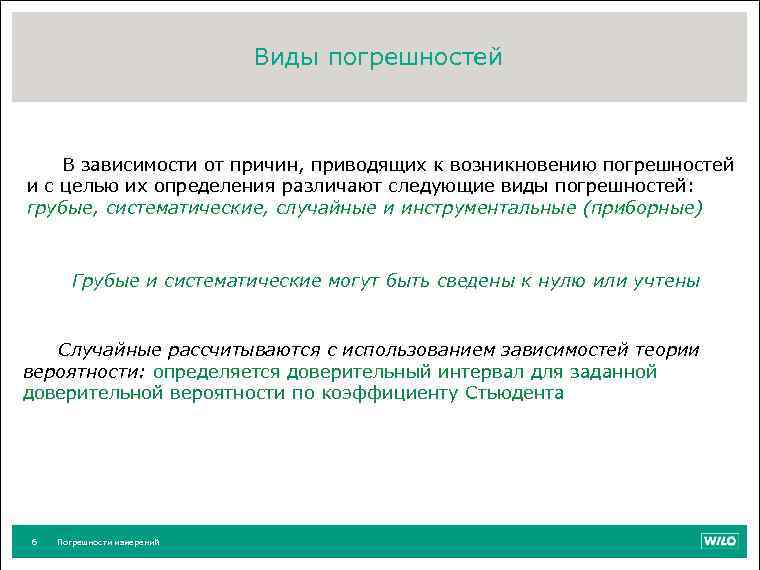 Виды погрешностей

В зависимости от причин, приводящих к возникновению погрешностей и с целью их определения различают следующие виды погрешностей: грубые, систематические, случайные и инструментальные (приборные)

Грубые и систематические могут быть сведены к нулю или учтены

Случайные рассчитываются с использованием зависимостей теории вероятности: определяется доверительный интервал для заданной доверительной вероятности по коэффициенту Стьюдента

6 Погрешности измерений

WILO